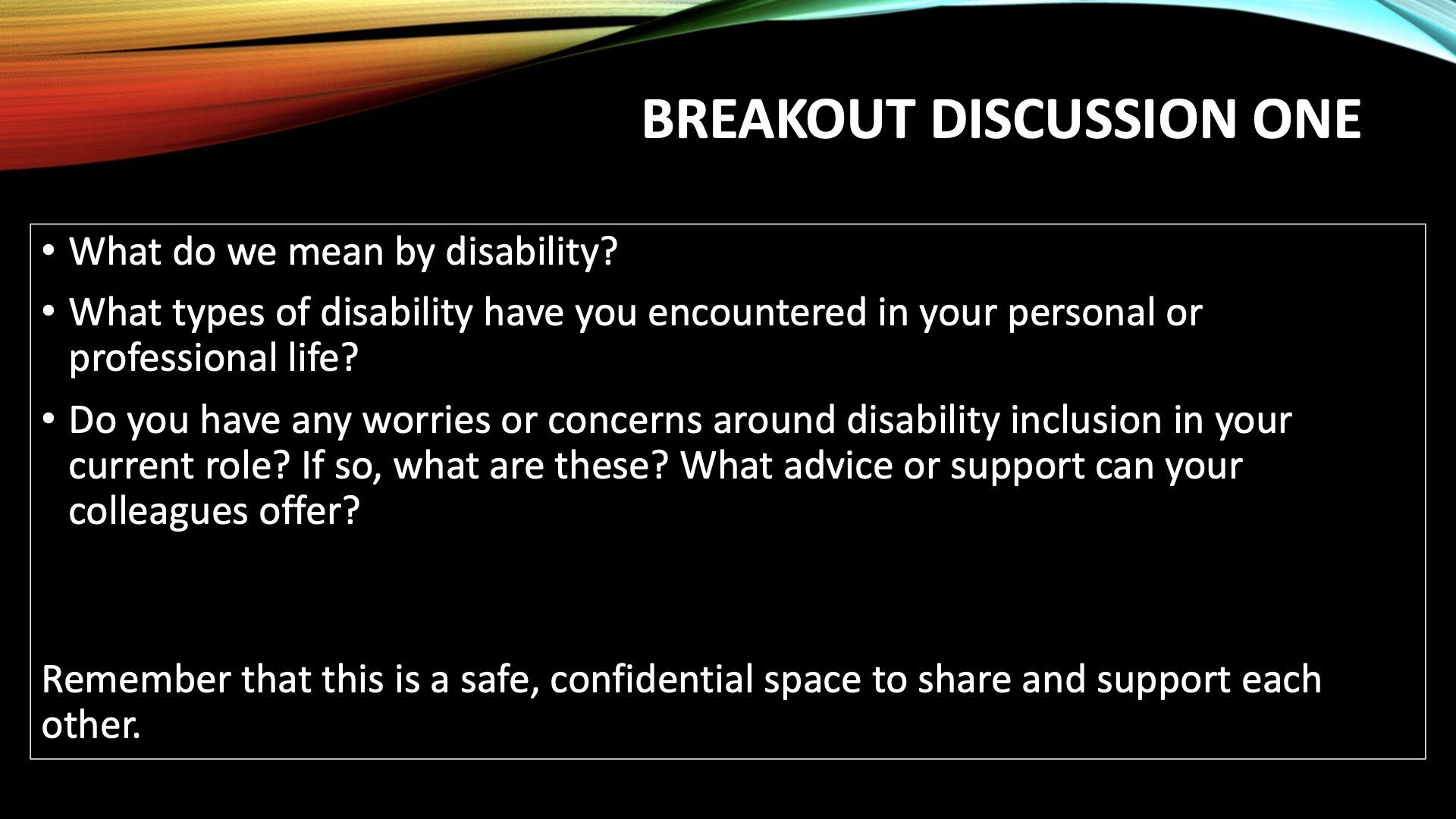 BREAKOUT DISCUSSION ONE

• What do we mean by disability?

• What types of disability have you encountered in your personal or professional life?

• Do you have any worries or concerns around disability inclusion in your current role? If so, what are these? What advice or support can your colleagues offer?

Remember that this is a safe, confidential space to share and support each other.